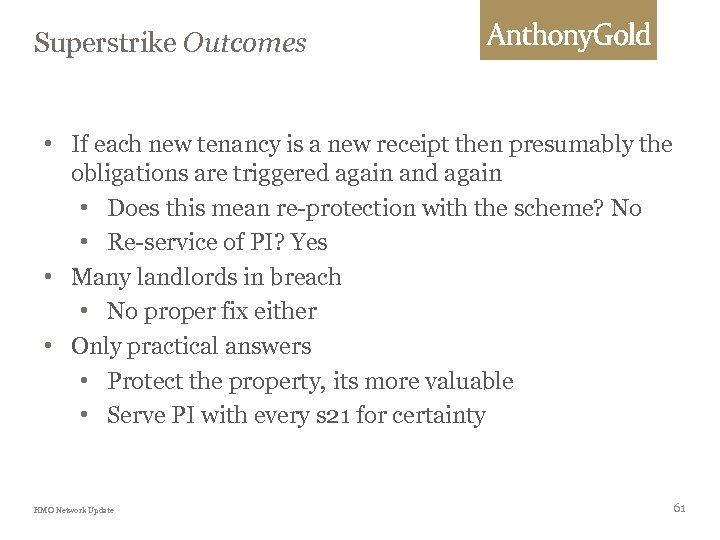 Superstrike Outcomes

AnthonyGold

• If each new tenancy is a new receipt then presumably the obligations are triggered again and again
  • Does this mean re-protection with the scheme? No
  • Re-service of PI? Yes
• Many landlords in breach
  • No proper fix either
• Only practical answers
  • Protect the property, its more valuable
  • Serve PI with every s21 for certainty

HMO Network Update

61